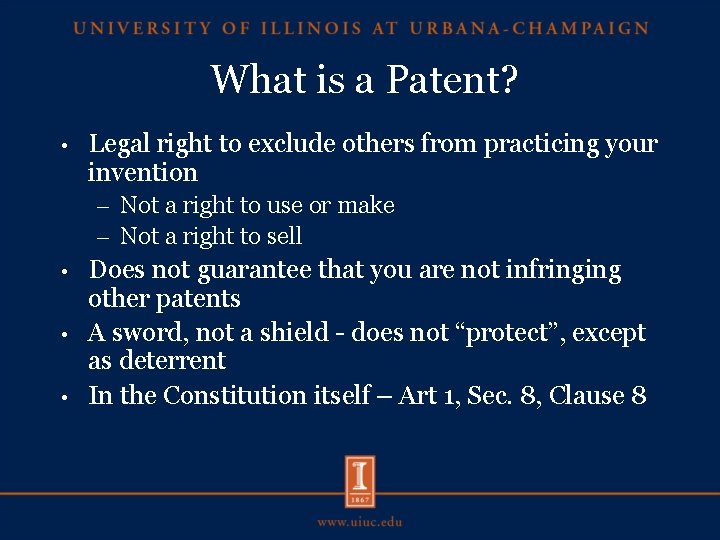 UNIVERSITY OF ILLINOIS AT URBANA-CHAMPAIGN

What is a Patent?

• Legal right to exclude others from practicing your invention
– Not a right to use or make
– Not a right to sell
• Does not guarantee that you are not infringing other patents
• A sword, not a shield - does not “protect”, except as deterrent
• In the Constitution itself – Art 1, Sec. 8, Clause 8

I
1867

www.uiuc.edu